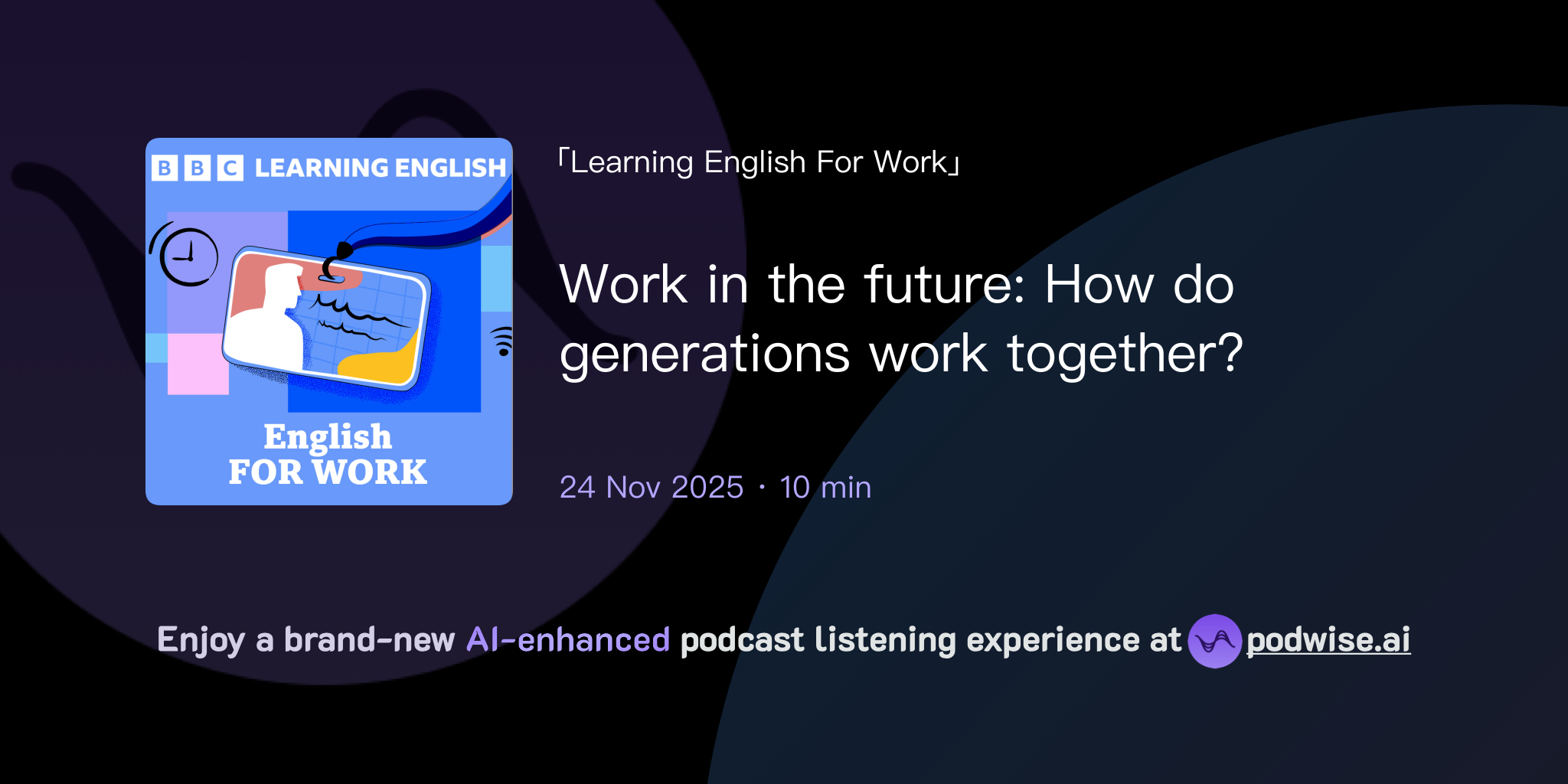 BBC LEARNING ENGLISH

English
FOR WORK

「Learning English For Work」

Work in the future: How do generations work together?

24 Nov 2025 · 10 min

Enjoy a brand-new AI-enhanced podcast listening experience at podwise.ai